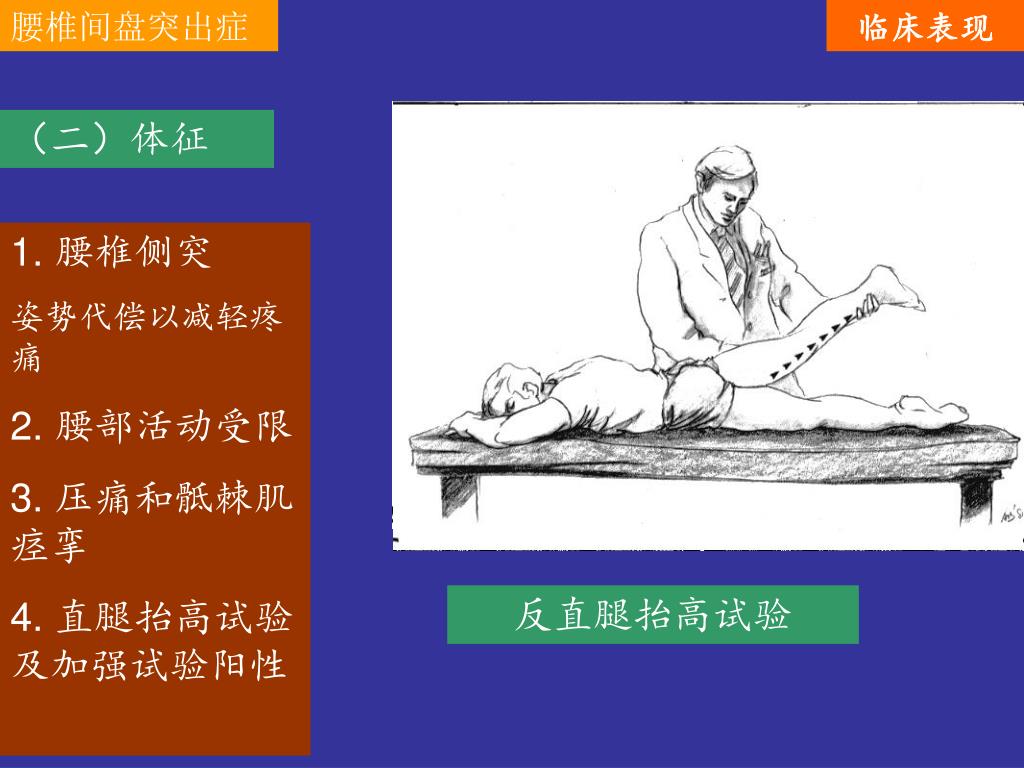 腰椎间盘突出症

临床表现

（二）体征

1. 腰椎侧突

姿势代偿以减轻疼痛

2. 腰部活动受限

3. 压痛和骶棘肌痉挛

4. 直腿抬高试验及加强试验阳性

反直腿抬高试验